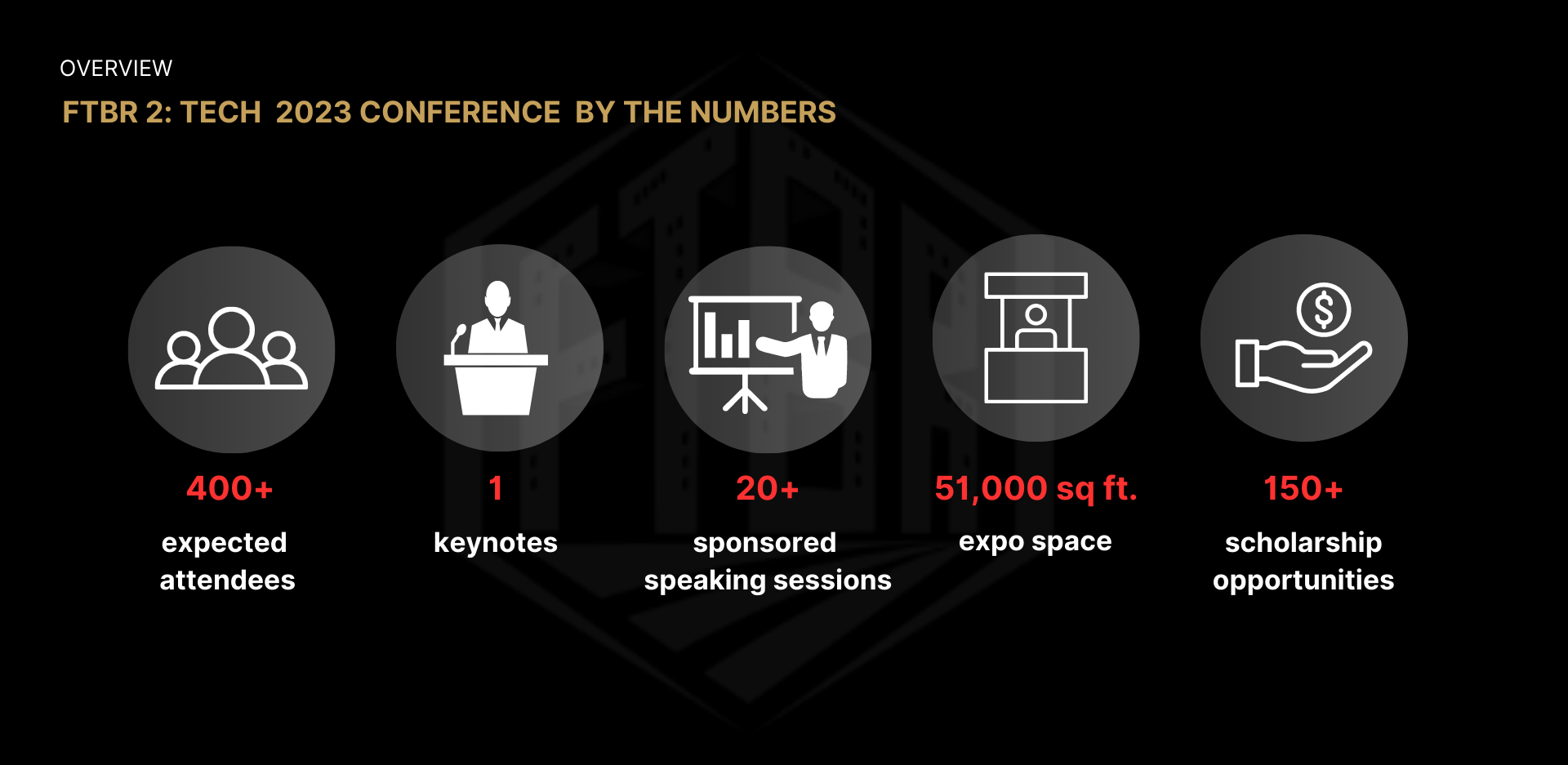 OVERVIEW

FTBR 2: TECH 2023 CONFERENCE BY THE NUMBERS

400+

expected attendees

1

keynotes

20+

sponsored speaking sessions

51,000 sq ft.

expo space

150+

scholarship opportunities